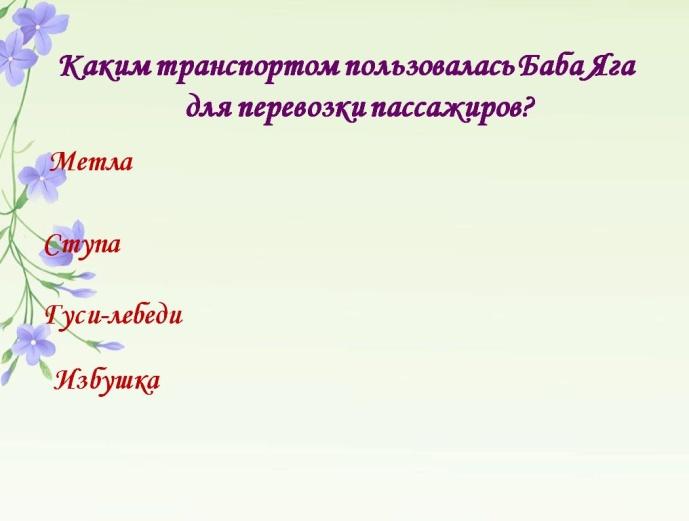 Каким транспортом пользовалась Баба Яга для перевозки пассажиров?

Метла

Ступа

Гуси-лебеди

Избушка